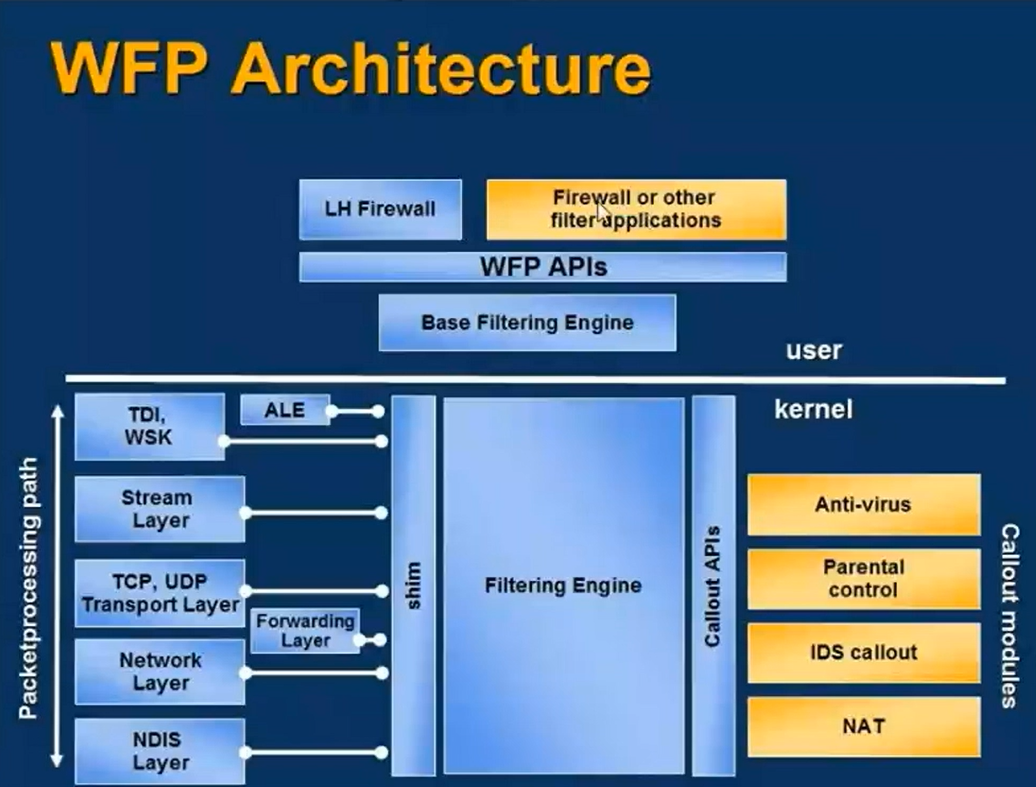 WFP Architecture

LH Firewall

Firewall or other filter applications

WFP APIs

Base Filtering Engine

user

kernel

Packetprocessing path

TDI, WSK

ALE

Stream Layer

TCP, UDP Transport Layer

Forwarding Layer

Network Layer

NDIS Layer

shim

Filtering Engine

Callout APIs

Anti-virus

Parental control

IDS callout

NAT

Callout modules